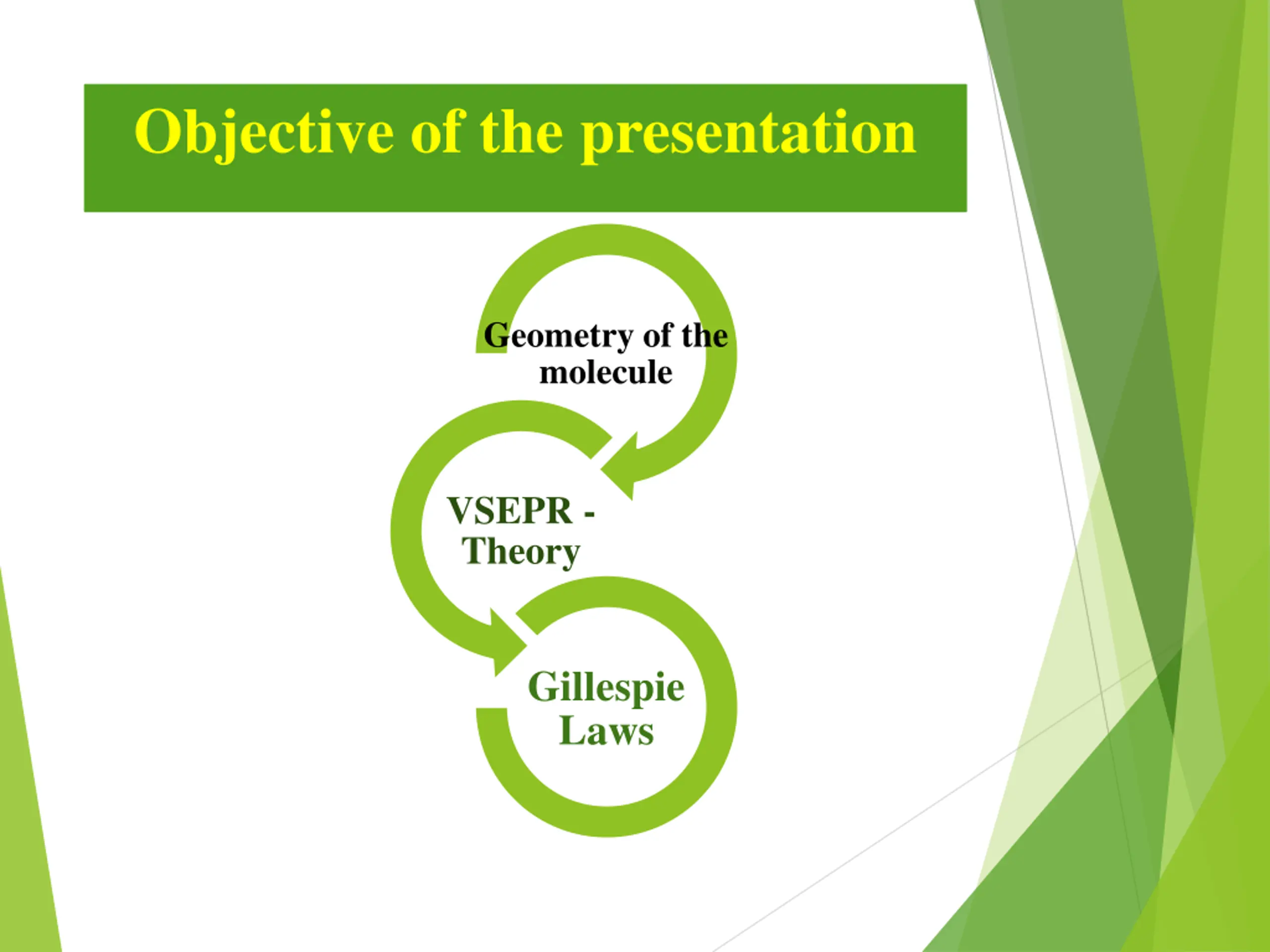 Objective of the presentation

Geometry of the molecule

VSEPR - Theory

Gillespie Laws